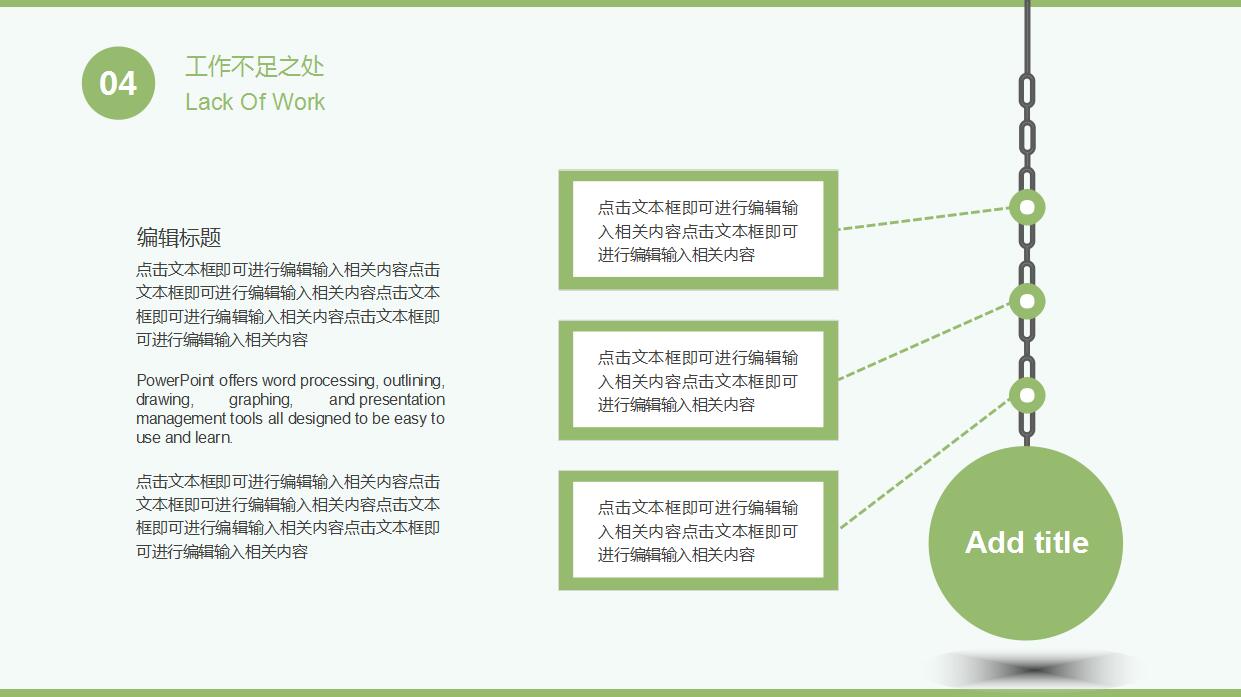 04

工作不足之处

Lack Of Work

编辑标题

点击文本框即可进行编辑输入相关内容点击文本框即可进行编辑输入相关内容点击文本框即可进行编辑输入相关内容点击文本框即可进行编辑输入相关内容

PowerPoint offers word processing, outlining, drawing, graphing, and presentation management tools all designed to be easy to use and learn.

点击文本框即可进行编辑输入相关内容点击文本框即可进行编辑输入相关内容点击文本框即可进行编辑输入相关内容点击文本框即可进行编辑输入相关内容

点击文本框即可进行编辑输入相关内容点击文本框即可进行编辑输入相关内容

点击文本框即可进行编辑输入相关内容点击文本框即可进行编辑输入相关内容

点击文本框即可进行编辑输入相关内容点击文本框即可进行编辑输入相关内容

Add title